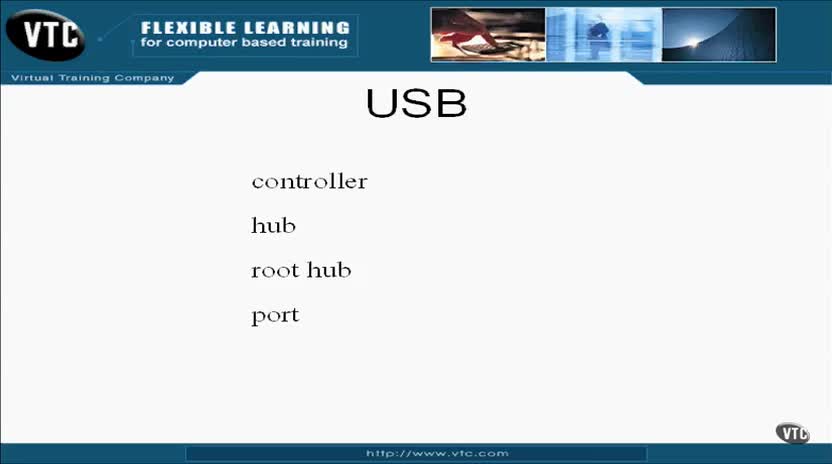 VTC
FLEXIBLE LEARNING
for computer based training
Virtual Training Company

USB

controller

hub

root hub

port

VTC

http://www.vtc.com